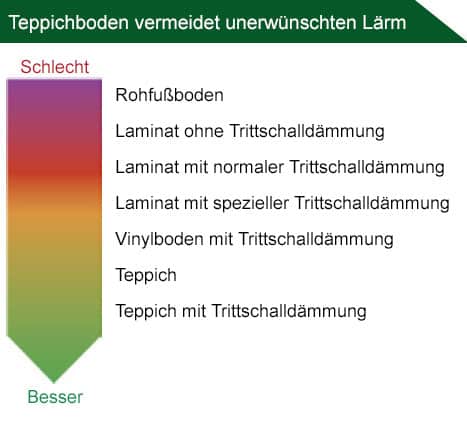 Teppichboden vermeidet unerwünschten Lärm

Schlecht

Rohfußboden

Laminat ohne Trittschalldämmung

Laminat mit normaler Trittschalldämmung

Laminat mit spezieller Trittschalldämmung

Vinylboden mit Trittschalldämmung

Teppich

Teppich mit Trittschalldämmung

Besser